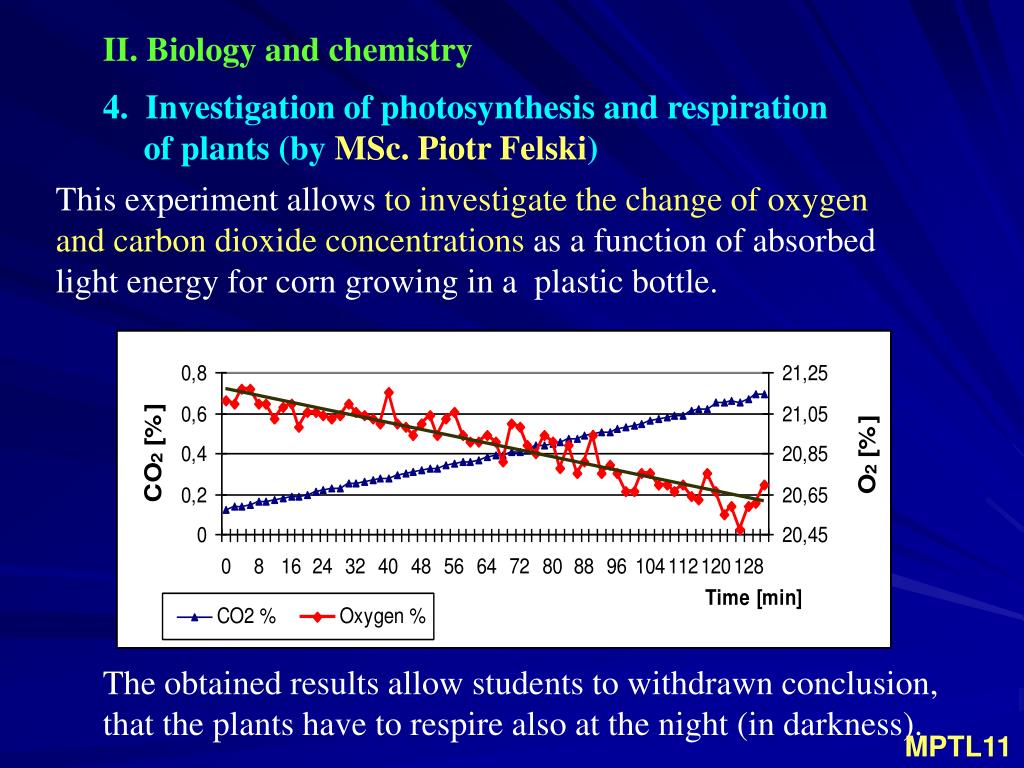 II. Biology and chemistry

4. Investigation of photosynthesis and respiration of plants (by MSc. Piotr Felski)

This experiment allows to investigate the change of oxygen and carbon dioxide concentrations as a function of absorbed light energy for corn growing in a plastic bottle.

0,8
0,6
0,4
0,2
0
$CO_2$ [%]
21,25
21,05
20,85
20,65
20,45
$O_2$ [%]
0 8 16 24 32 40 48 56 64 72 80 88 96 104 112 120 128
Time [min]
CO2 %
Oxygen %

The obtained results allow students to withdrawn conclusion, that the plants have to respire also at the night (in darkness).

MPTL11